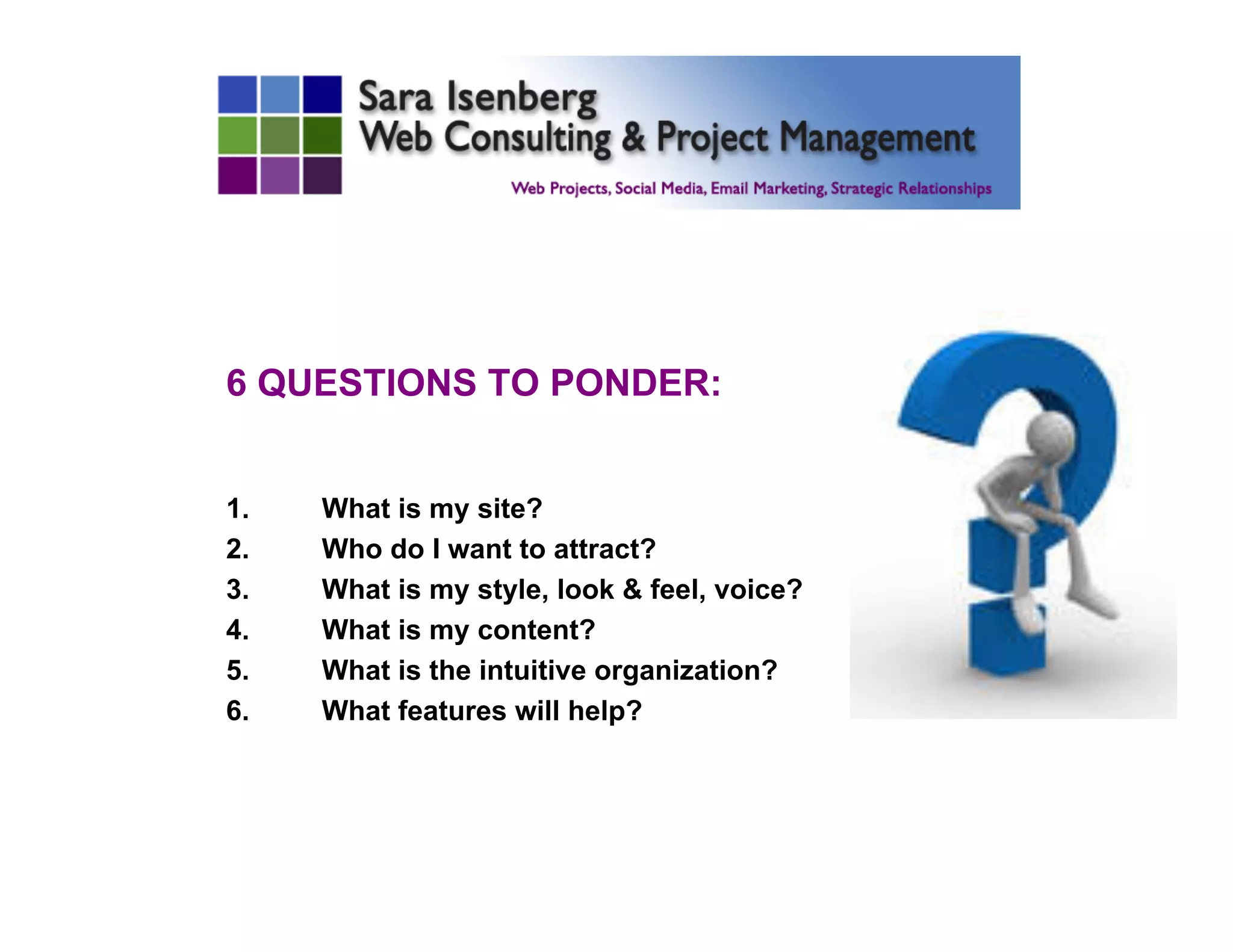 Sara Isenberg
Web Consulting & Project Management

Web Projects, Social Media, Email Marketing, Strategic Relationships

6 QUESTIONS TO PONDER:

1. What is my site?
2. Who do I want to attract?
3. What is my style, look & feel, voice?
4. What is my content?
5. What is the intuitive organization?
6. What features will help?